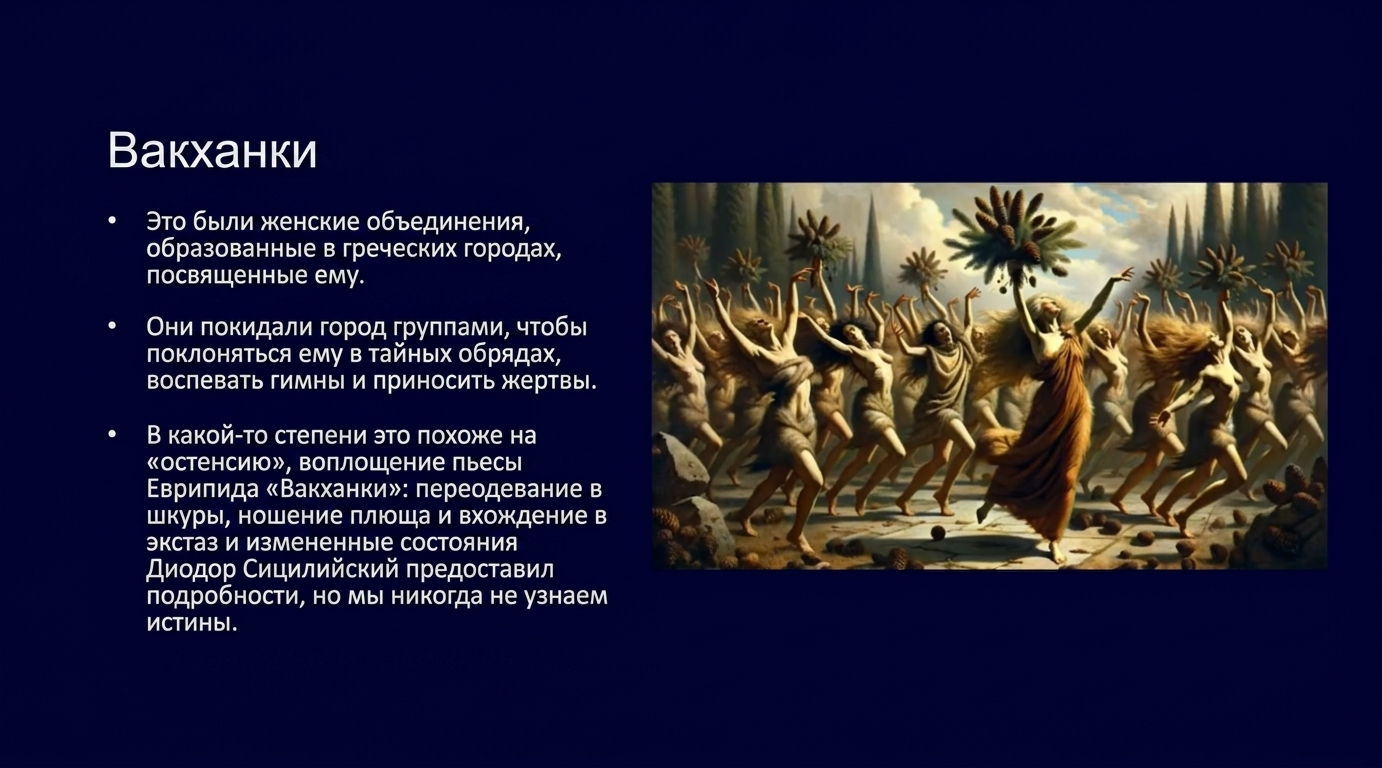 Вакханки

• Это были женские объединения, образованные в греческих городах, посвященные ему.

• Они покидали город группами, чтобы поклоняться ему в тайных обрядах, воспевать гимны и приносить жертвы.

• В какой-то степени это похоже на «остенсию», воплощение пьесы Еврипида «Вакханки»: переодевание в шкуры, ношение плюща и вхождение в экстаз и измененные состояния Диодор Сицилийский предоставил подробности, но мы никогда не узнаем истины.